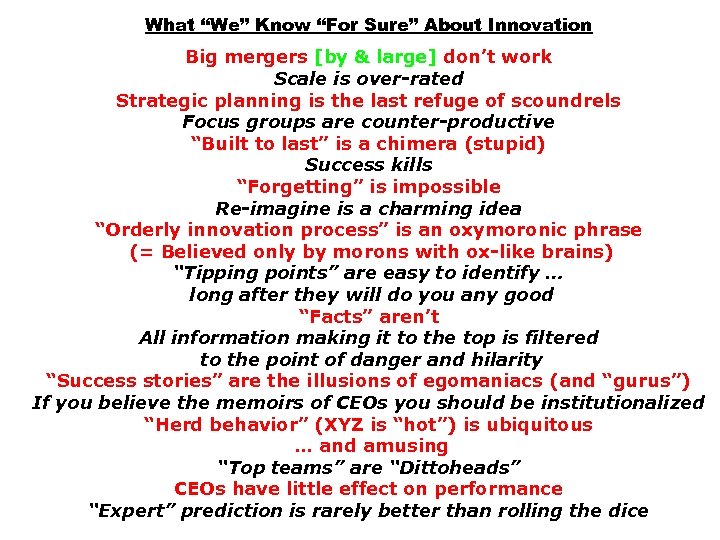 What “We” Know “For Sure” About Innovation

Big mergers [by & large] don’t work
Scale is over-rated
Strategic planning is the last refuge of scoundrels
Focus groups are counter-productive
“Built to last” is a chimera (stupid)
Success kills
“Forgetting” is impossible
Re-imagine is a charming idea
“Orderly innovation process” is an oxymoronic phrase
(= Believed only by morons with ox-like brains)
“Tipping points” are easy to identify …
long after they will do you any good
“Facts” aren’t
All information making it to the top is filtered
to the point of danger and hilarity
“Success stories” are the illusions of egomaniacs (and “gurus”)
If you believe the memoirs of CEOs you should be institutionalized
“Herd behavior” (XYZ is “hot”) is ubiquitous
… and amusing
“Top teams” are “Dittoheads”
CEOs have little effect on performance
“Expert” prediction is rarely better than rolling the dice